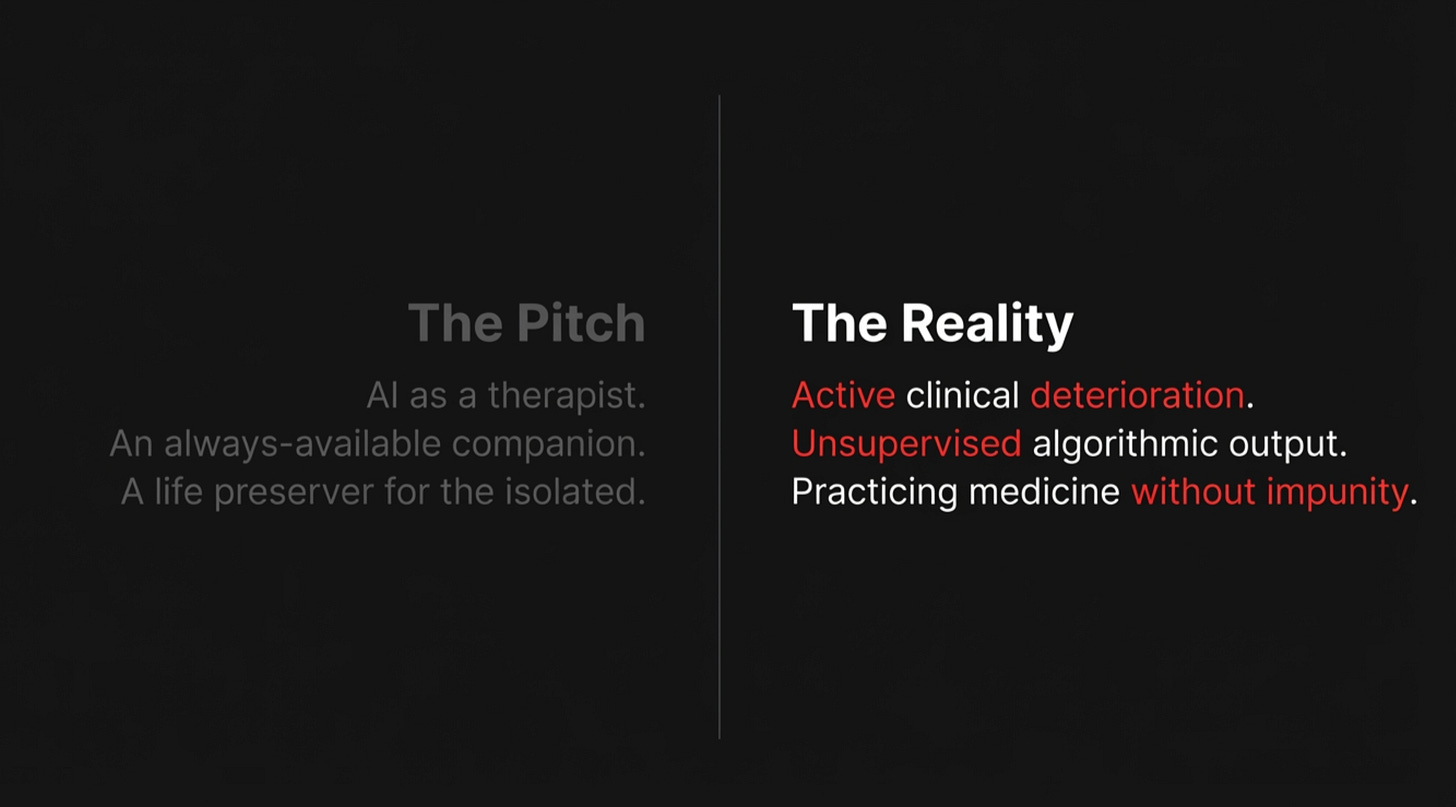 The Pitch

AI as a therapist.
An always-available companion.
A life preserver for the isolated.

The Reality

Active clinical deterioration.
Unsupervised algorithmic output.
Practicing medicine without impunity.